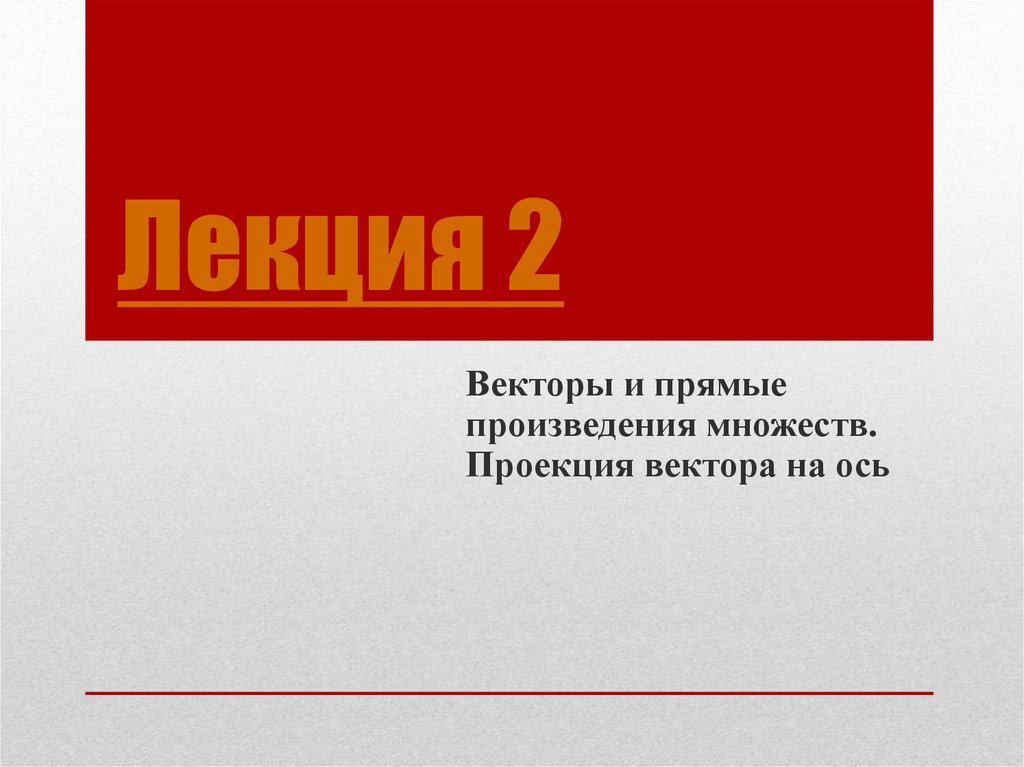 Лекция 2

Векторы и прямые произведения множеств. Проекция вектора на ось